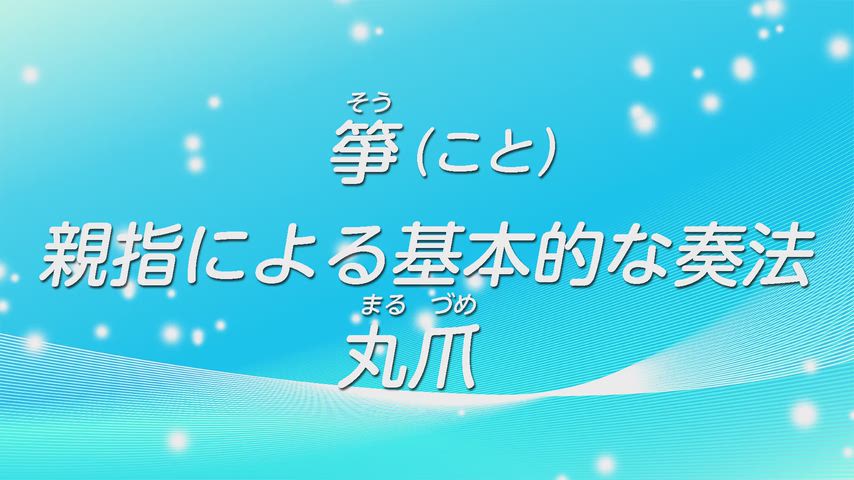 そう
箏（こと）

親指による基本的な奏法

まる　づめ
丸爪